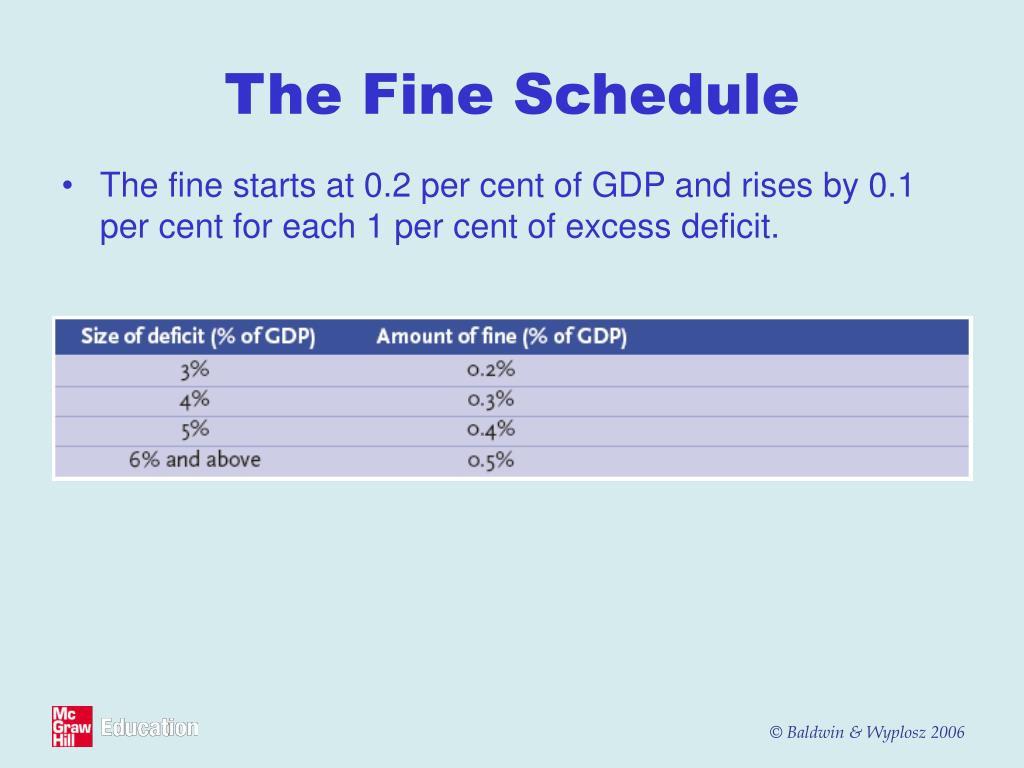 The Fine Schedule

• The fine starts at 0.2 per cent of GDP and rises by 0.1 per cent for each 1 per cent of excess deficit.

| Size of deficit (% of GDP) | Amount of fine (% of GDP) |
|---|---|
| 3% | 0.2% |
| 4% | 0.3% |
| 5% | 0.4% |
| 6% and above | 0.5% |

Mc Graw Hill Education

© Baldwin & Wyplosz 2006